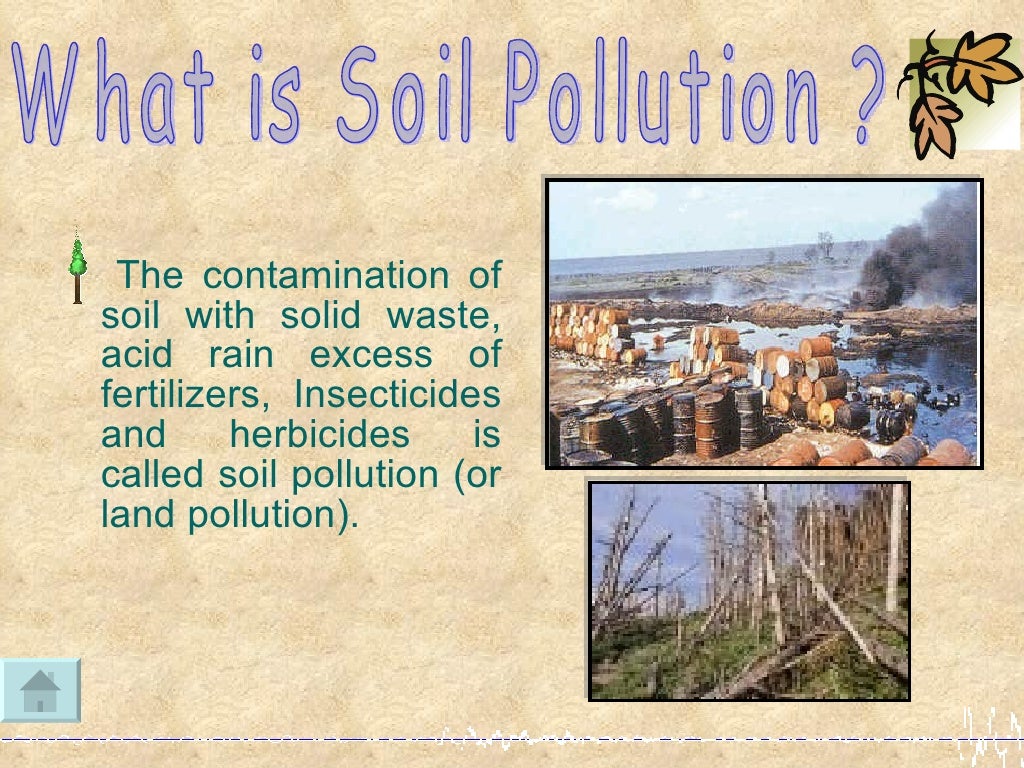 What is Soil Pollution ?

The contamination of soil with solid waste, acid rain excess of fertilizers, Insecticides and herbicides is called soil pollution (or land pollution).